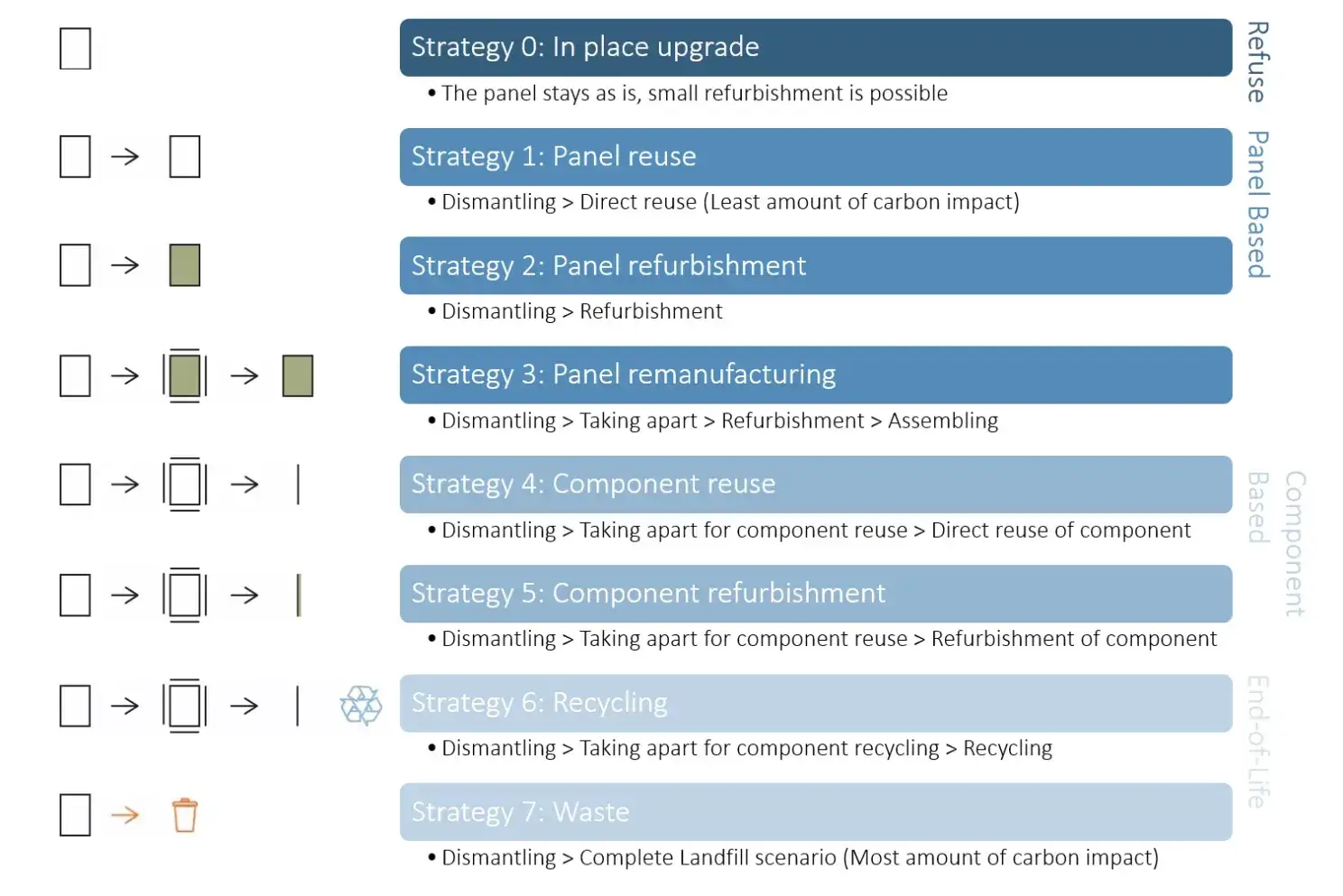 Strategy 0: In place upgrade

• The panel stays as is, small refurbishment is possible

Strategy 1: Panel reuse

• Dismantling > Direct reuse (Least amount of carbon impact)

Strategy 2: Panel refurbishment

• Dismantling > Refurbishment

Strategy 3: Panel remanufacturing

• Dismantling > Taking apart > Refurbishment > Assembling

Strategy 4: Component reuse

• Dismantling > Taking apart for component reuse > Direct reuse of component

Strategy 5: Component refurbishment

• Dismantling > Taking apart for component reuse > Refurbishment of component

Strategy 6: Recycling

• Dismantling > Taking apart for component recycling > Recycling

Strategy 7: Waste

• Dismantling > Complete Landfill scenario (Most amount of carbon impact)

Refuse

Panel Based

Component Based

End-of-Life